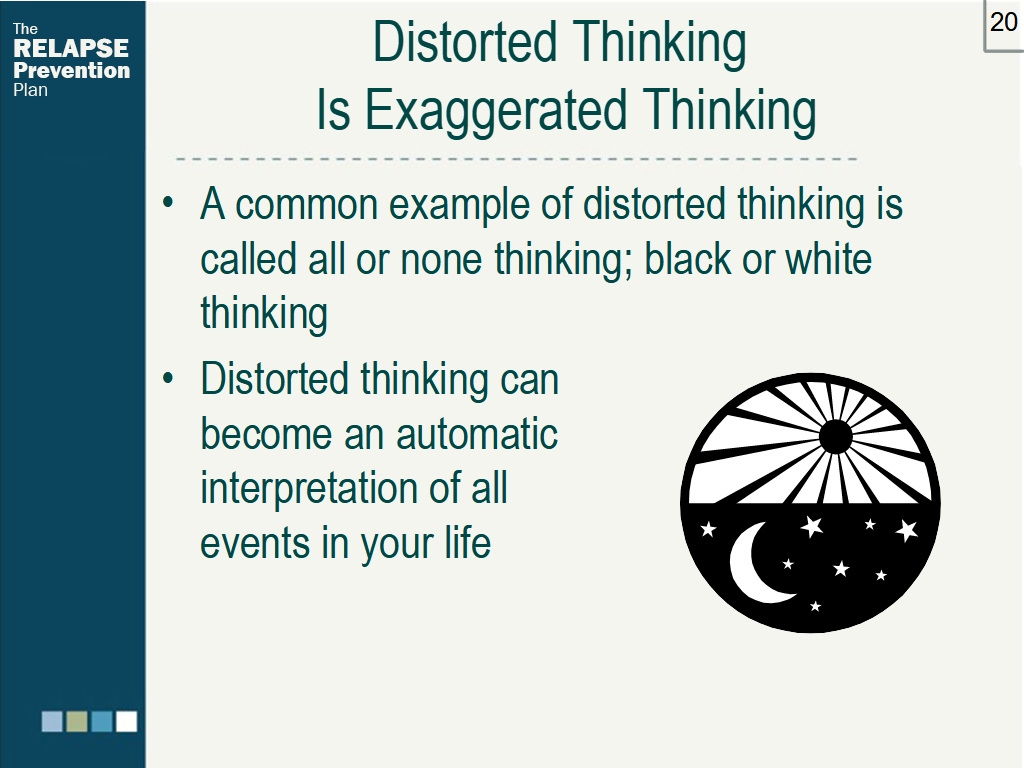 The
RELAPSE
Prevention
Plan

20

Distorted Thinking
Is Exaggerated Thinking

• A common example of distorted thinking is called all or none thinking; black or white thinking

• Distorted thinking can become an automatic interpretation of all events in your life